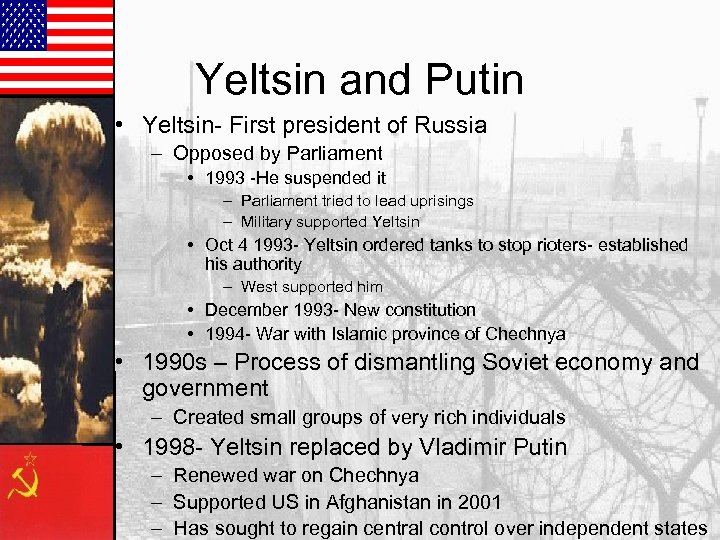 Yeltsin and Putin

• Yeltsin- First president of Russia
  – Opposed by Parliament
    • 1993 -He suspended it
      – Parliament tried to lead uprisings
      – Military supported Yeltsin
    • Oct 4 1993- Yeltsin ordered tanks to stop rioters- established his authority
      – West supported him
    • December 1993- New constitution
    • 1994- War with Islamic province of Chechnya
• 1990s – Process of dismantling Soviet economy and government
  – Created small groups of very rich individuals
• 1998- Yeltsin replaced by Vladimir Putin
  – Renewed war on Chechnya
  – Supported US in Afghanistan in 2001
  – Has sought to regain central control over independent states